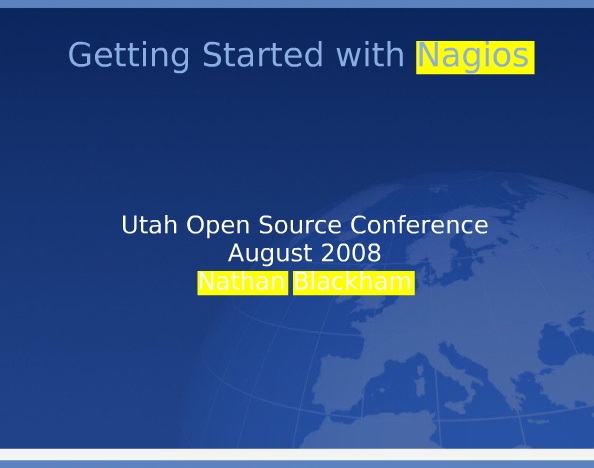 Getting Started with Nagios

Utah Open Source Conference
August 2008
Nathan Blackham